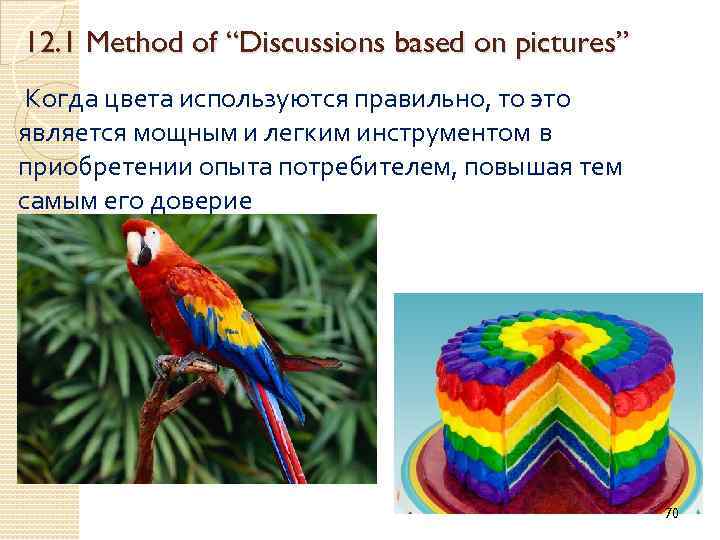 12.1 Method of “Discussions based on pictures”

Когда цвета используются правильно, то это является мощным и легким инструментом в приобретении опыта потребителем, повышая тем самым его доверие

70